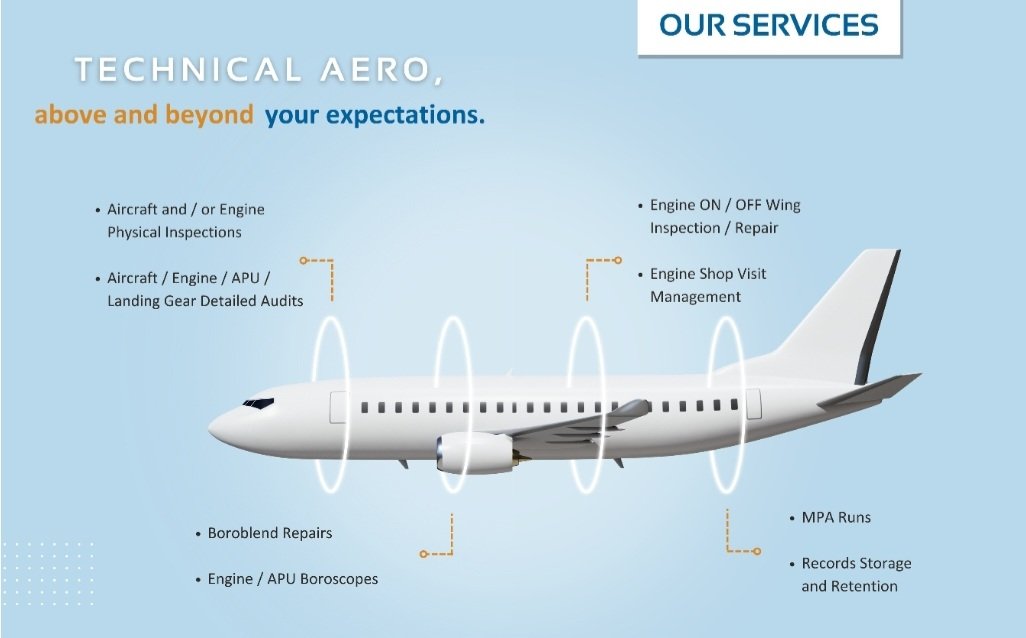 OUR SERVICES

TECHNICAL AERO,

above and beyond your expectations.

• Aircraft and / or Engine Physical Inspections

• Aircraft / Engine / APU / Landing Gear Detailed Audits

• Engine ON / OFF Wing Inspection / Repair

• Engine Shop Visit Management

• Boroblend Repairs

• Engine / APU Boroscopes

• MPA Runs

• Records Storage and Retention